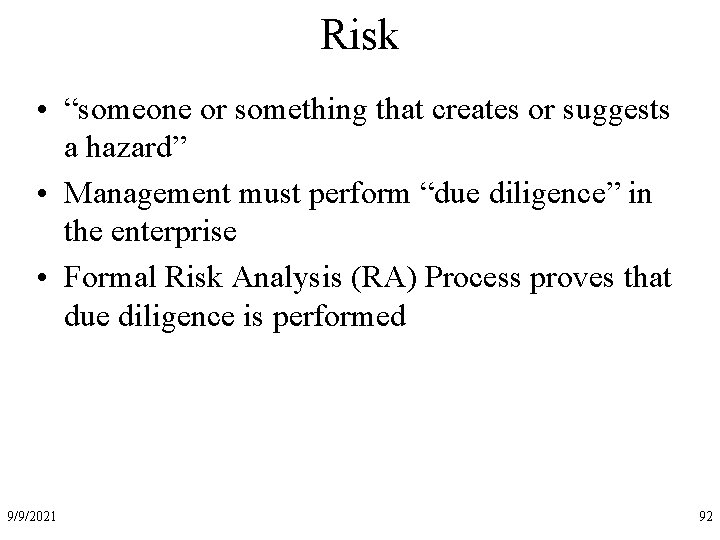 Risk

• “someone or something that creates or suggests a hazard”
• Management must perform “due diligence” in the enterprise
• Formal Risk Analysis (RA) Process proves that due diligence is performed

9/9/2021

92